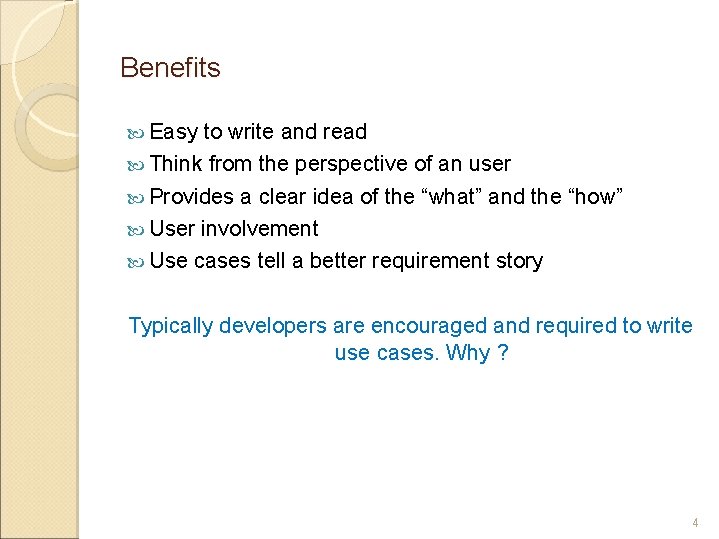 Benefits

Easy to write and read
Think from the perspective of an user
Provides a clear idea of the “what” and the “how”
User involvement
Use cases tell a better requirement story

Typically developers are encouraged and required to write use cases. Why ?

4